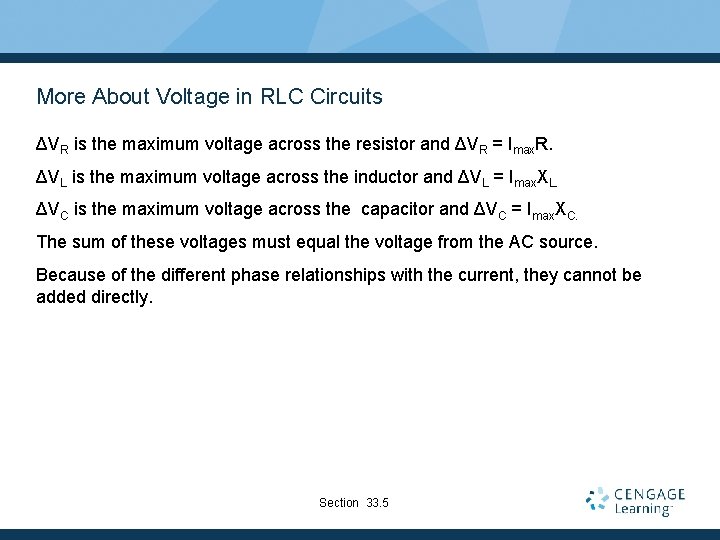 More About Voltage in RLC Circuits

$\Delta V_R$ is the maximum voltage across the resistor and $\Delta V_R = I_{max}R$.

$\Delta V_L$ is the maximum voltage across the inductor and $\Delta V_L = I_{max}X_L$

$\Delta V_C$ is the maximum voltage across the capacitor and $\Delta V_C = I_{max}X_{C.}$

The sum of these voltages must equal the voltage from the AC source.

Because of the different phase relationships with the current, they cannot be added directly.

Section 33.5

CENGAGE Learning